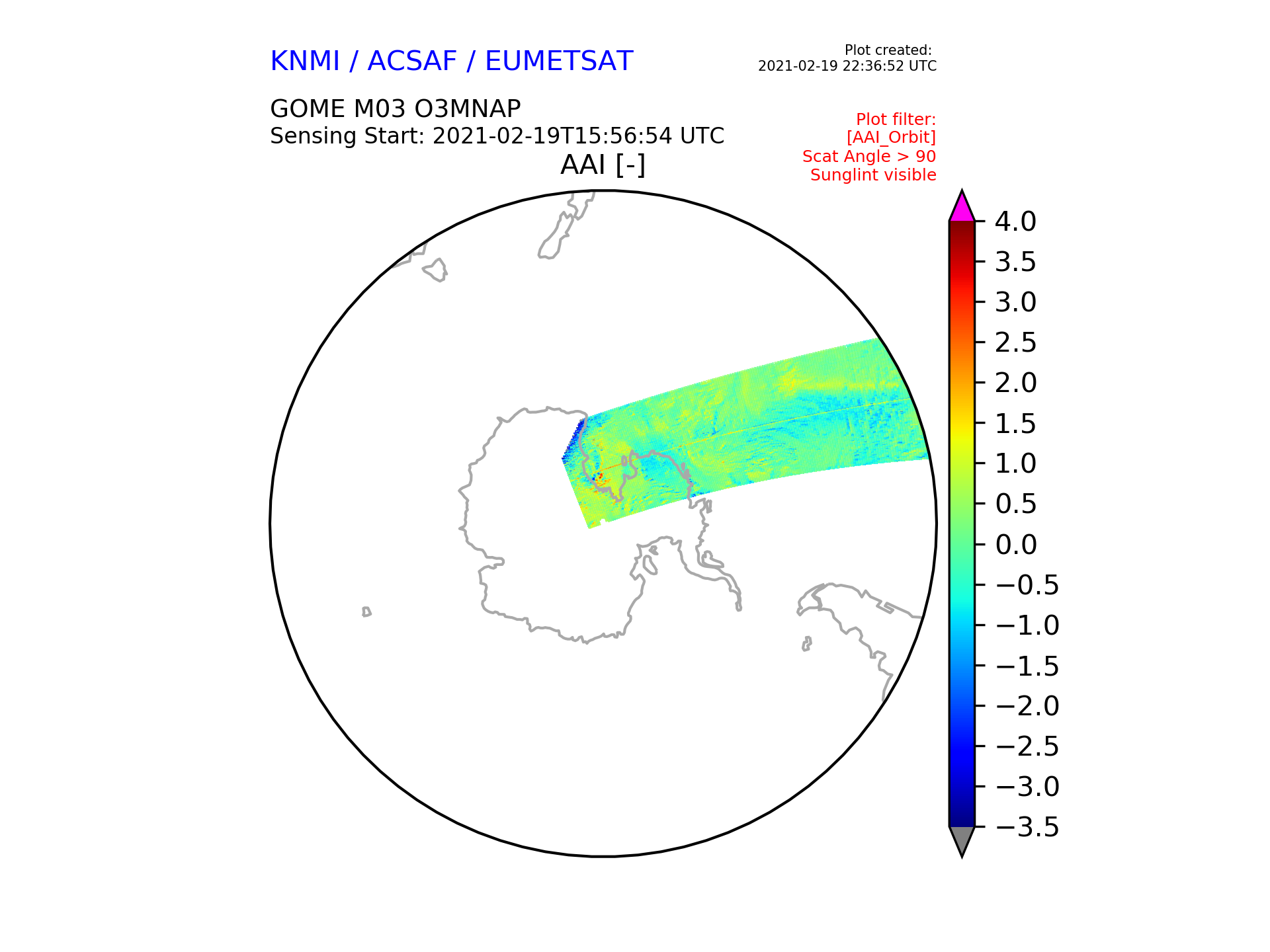 KNMI / ACSAF / EUMETSAT

Plot created:
2021-02-19 22:36:52 UTC

GOME M03 O3MNAP
Sensing Start: 2021-02-19T15:56:54 UTC

Plot filter:
[AAI_Orbit]
Scat Angle > 90
Sunglint visible

AAI [-]

4.0
3.5
3.0
2.5
2.0
1.5
1.0
0.5
0.0
−0.5
−1.0
−1.5
−2.0
−2.5
−3.0
−3.5